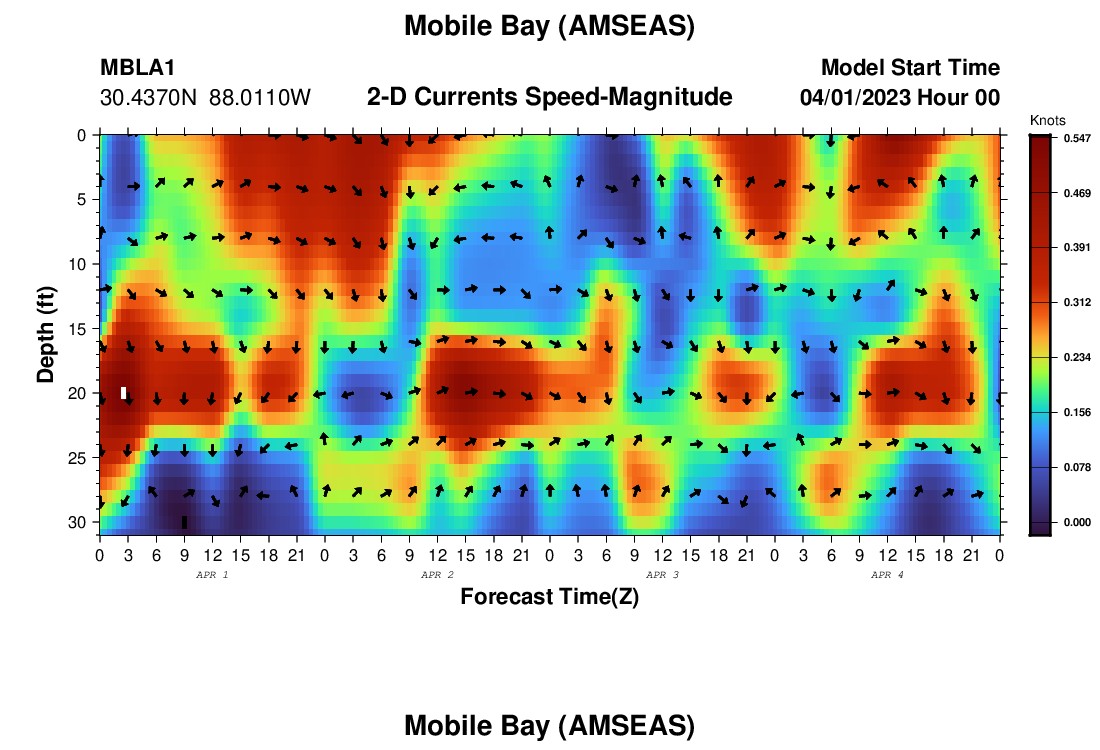 Mobile Bay (AMSEAS)

MBLA1
30.4370N 88.0110W

2-D Currents Speed-Magnitude

Model Start Time
04/01/2023 Hour 00

Knots
0.547
0.469
0.391
0.312
0.234
0.156
0.078
0.000

Depth (ft)
0
5
10
15
20
25
30

0 3 6 9 12 15 18 21 0 3 6 9 12 15 18 21 0 3 6 9 12 15 18 21 0 3 6 9 12 15 18 21 0
APR 1
APR 2
APR 3
APR 4

Forecast Time(Z)

Mobile Bay (AMSEAS)